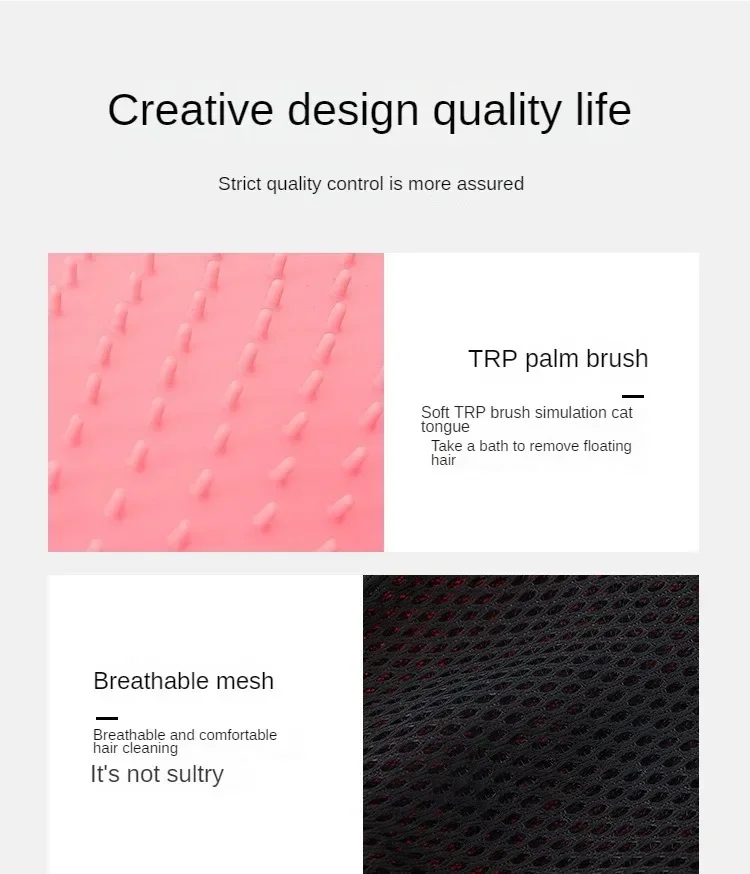 Creative design quality life

Strict quality control is more assured

TRP palm brush

Soft TRP brush simulation cat tongue

Take a bath to remove floating hair

Breathable mesh

Breathable and comfortable hair cleaning

It's not sultry